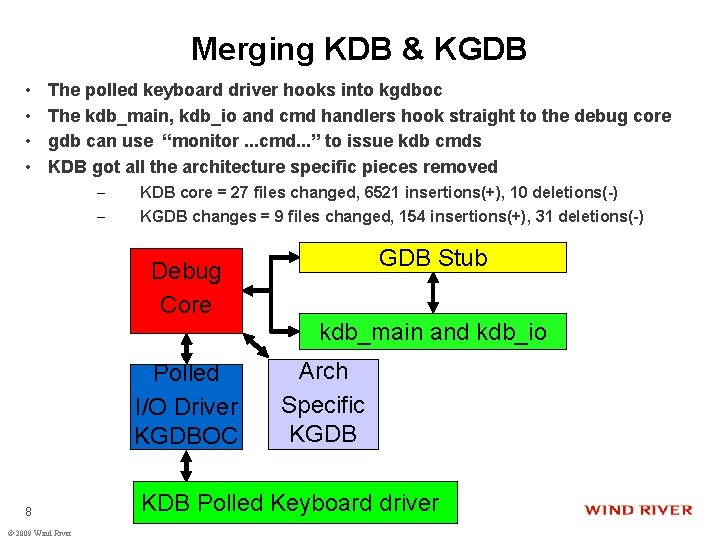 Merging KDB & KGDB

• The polled keyboard driver hooks into kgdboc
• The kdb_main, kdb_io and cmd handlers hook straight to the debug core
• gdb can use "monitor ...cmd..." to issue kdb cmds
• KDB got all the architecture specific pieces removed
- KDB core = 27 files changed, 6521 insertions(+), 10 deletions(-)
- KGDB changes = 9 files changed, 154 insertions(+), 31 deletions(-)

Debug Core

GDB Stub

kdb_main and kdb_io

Polled I/O Driver KGDBOC

Arch Specific KGDB

KDB Polled Keyboard driver

8

WIND RIVER

© 2009 Wind River